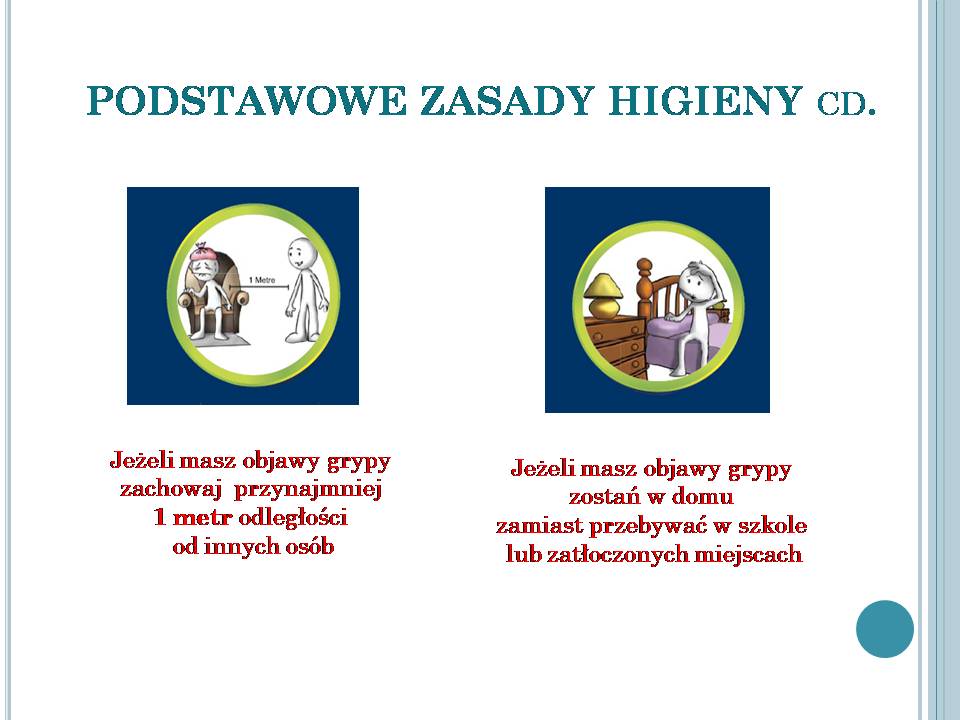 PODSTAWOWE ZASADY HIGIENY CD.

1 Metre

Jeżeli masz objawy grypy zachowaj przynajmniej 1 metr odległości od innych osób

Jeżeli masz objawy grypy zostań w domu zamiast przebywać w szkole lub zatłoczonych miejscach